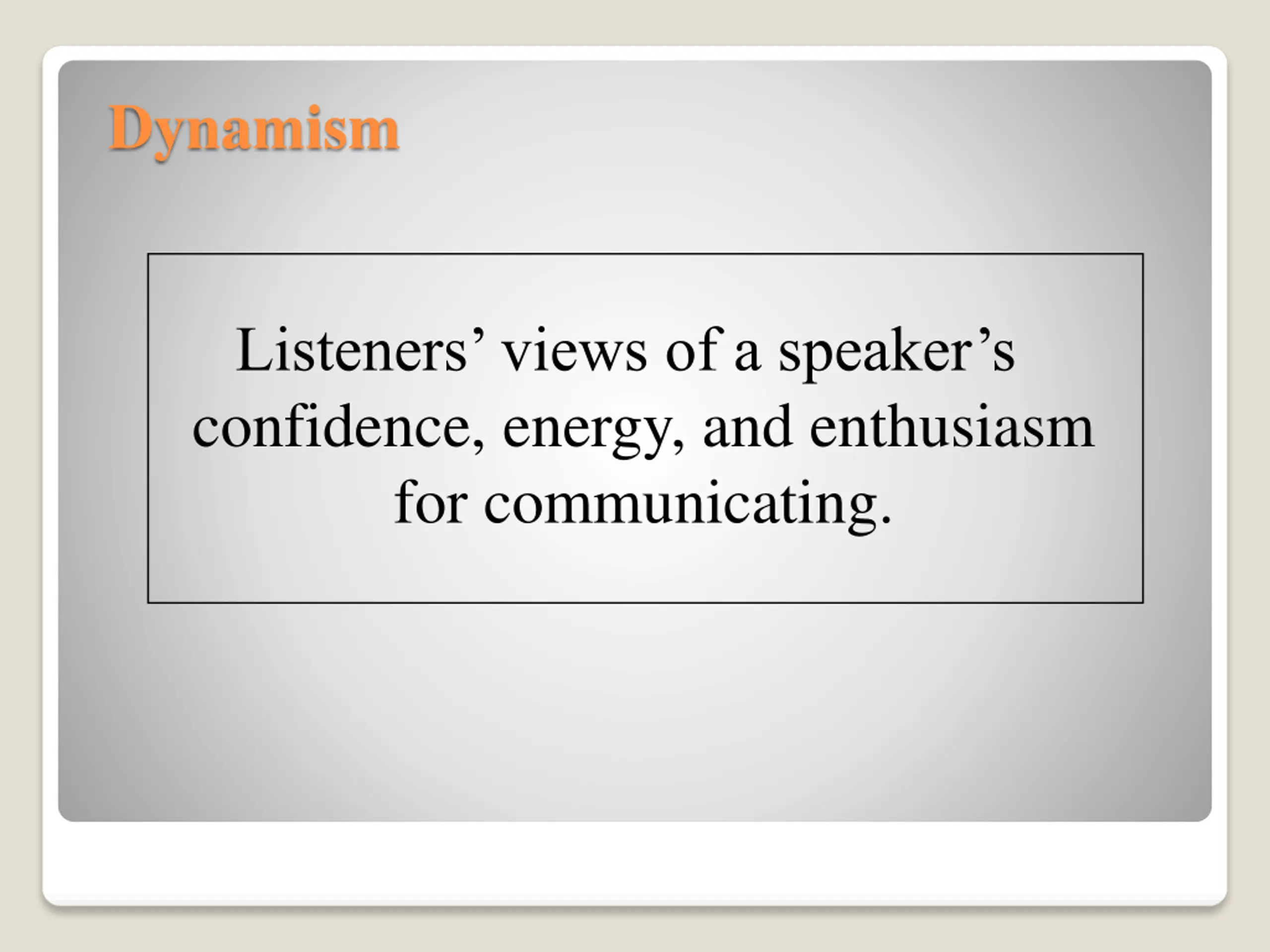 Dynamism

Listeners’ views of a speaker’s confidence, energy, and enthusiasm for communicating.